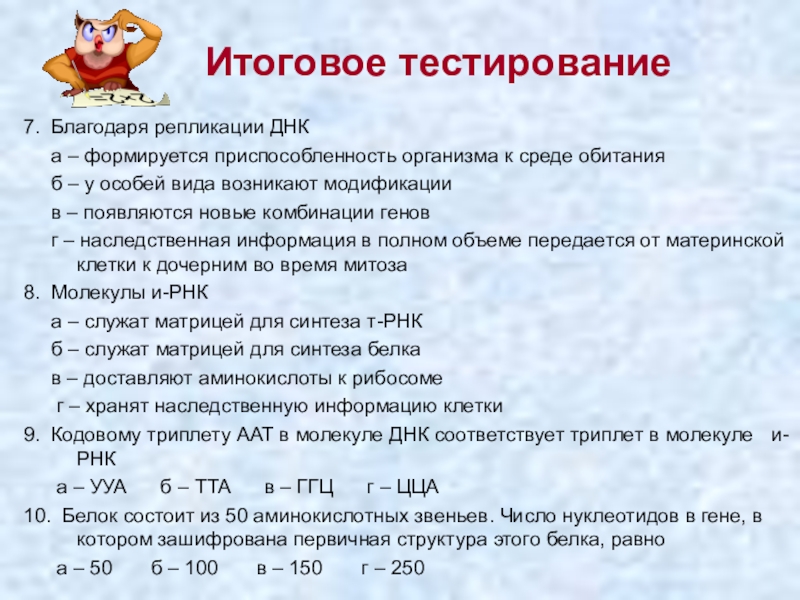 Итоговое тестирование

7. Благодаря репликации ДНК
а – формируется приспособленность организма к среде обитания
б – у особей вида возникают модификации
в – появляются новые комбинации генов
г – наследственная информация в полном объеме передается от материнской клетки к дочерним во время митоза

8. Молекулы и-РНК
а – служат матрицей для синтеза т-РНК
б – служат матрицей для синтеза белка
в – доставляют аминокислоты к рибосоме
г – хранят наследственную информацию клетки

9. Кодовому триплету ААТ в молекуле ДНК соответствует триплет в молекуле и-РНК
а – УУА б – ТТА в – ГГЦ г – ЦЦА

10. Белок состоит из 50 аминокислотных звеньев. Число нуклеотидов в гене, в котором зашифрована первичная структура этого белка, равно
а – 50 б – 100 в – 150 г – 250